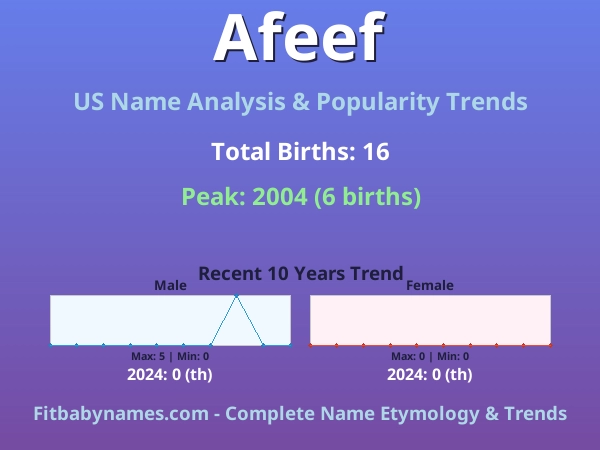 Afeef

US Name Analysis & Popularity Trends

Total Births: 16

Peak: 2004 (6 births)

Recent 10 Years Trend

Male

Max: 5 | Min: 0

2024: 0 (th)

Female

Max: 0 | Min: 0

2024: 0 (th)

Fitbabynames.com - Complete Name Etymology & Trends